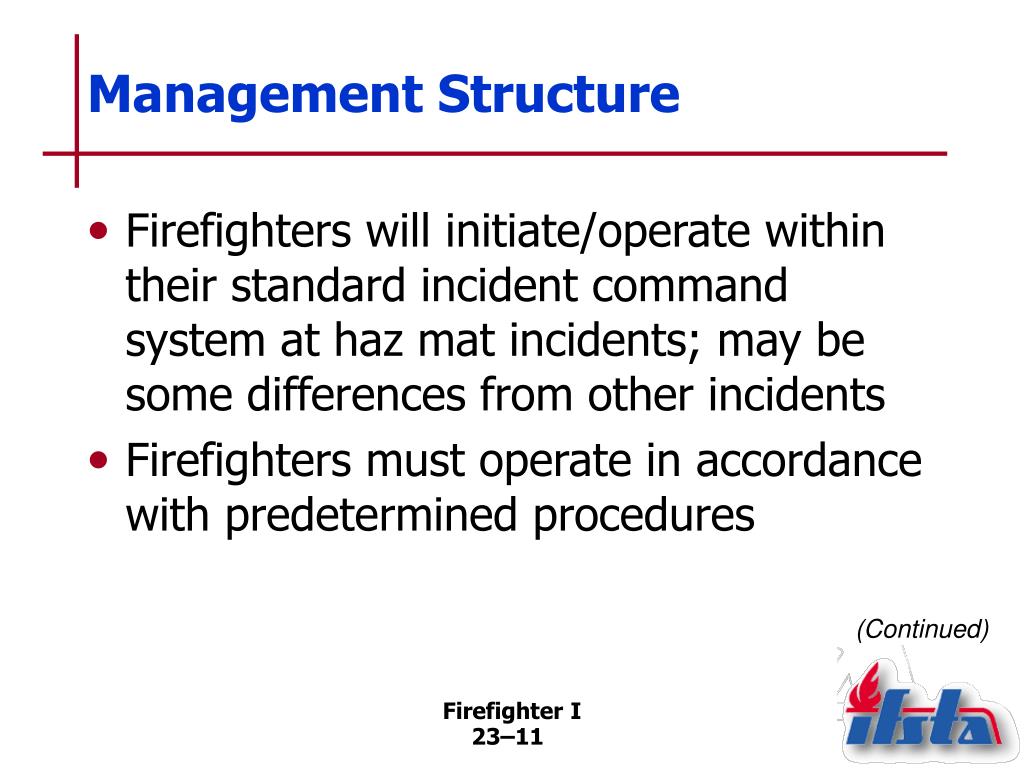 Management Structure

• Firefighters will initiate/operate within their standard incident command system at haz mat incidents; may be some differences from other incidents
• Firefighters must operate in accordance with predetermined procedures

(Continued)

Firefighter I
23–11

ifsta